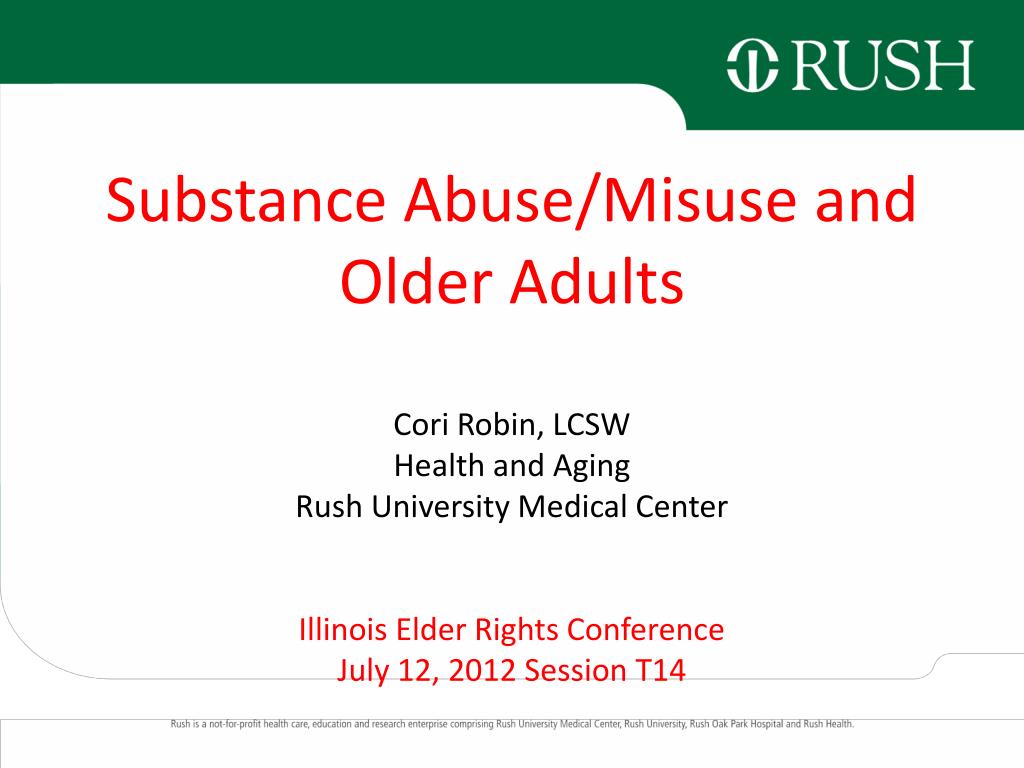 RUSH

Substance Abuse/Misuse and Older Adults

Cori Robin, LCSW
Health and Aging
Rush University Medical Center

Illinois Elder Rights Conference
July 12, 2012 Session T14

Rush is a not-for-profit health care, education and research enterprise comprising Rush University Medical Center, Rush University, Rush Oak Park Hospital and Rush Health.